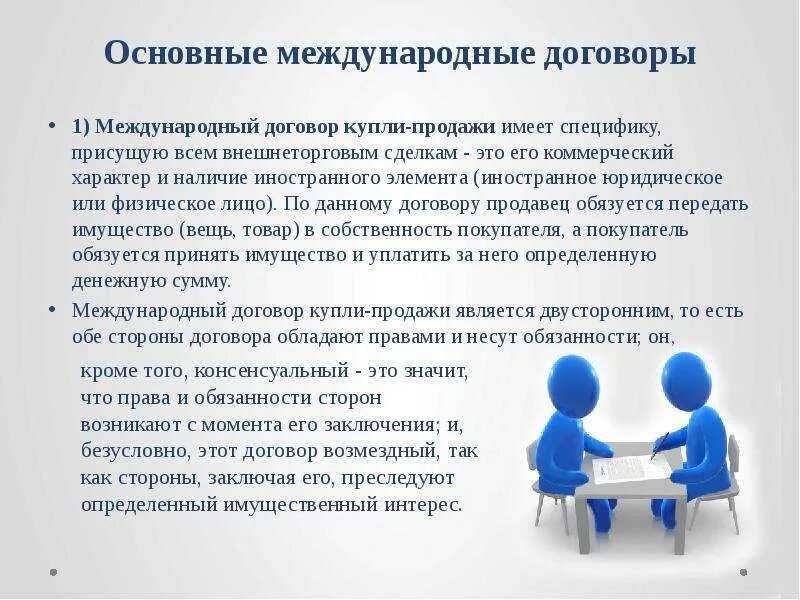 Основные международные договоры

• 1) Международный договор купли-продажи имеет специфику, присущую всем внешнеторговым сделкам - это его коммерческий характер и наличие иностранного элемента (иностранное юридическое или физическое лицо). По данному договору продавец обязуется передать имущество (вещь, товар) в собственность покупателя, а покупатель обязуется принять имущество и уплатить за него определенную денежную сумму.

• Международный договор купли-продажи является двусторонним, то есть обе стороны договора обладают правами и несут обязанности; он, кроме того, консенсуальный - это значит, что права и обязанности сторон возникают с момента его заключения; и, безусловно, этот договор возмездный, так как стороны, заключая его, преследуют определенный имущественный интерес.